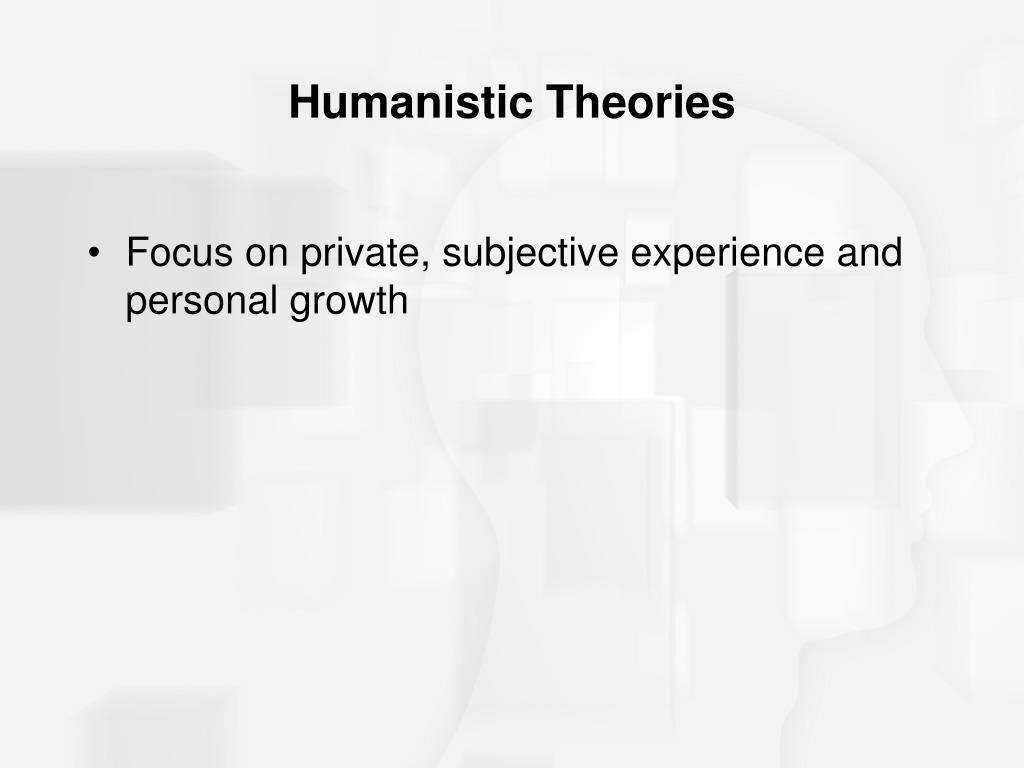 Humanistic Theories

• Focus on private, subjective experience and personal growth